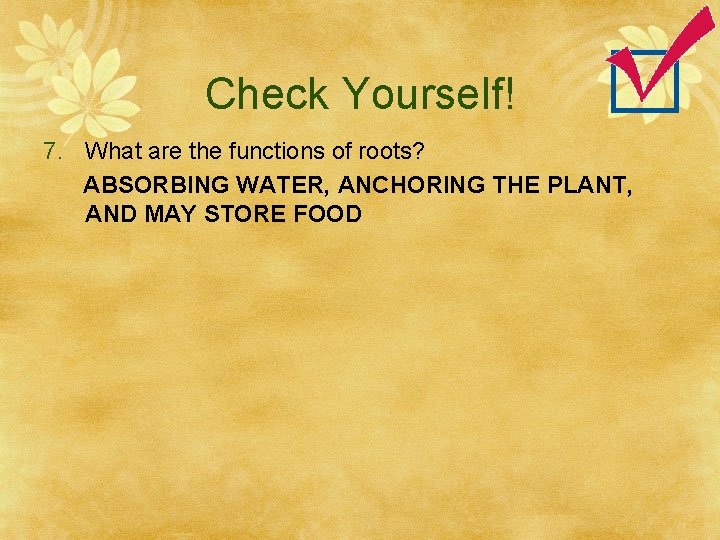 Check Yourself!

7. What are the functions of roots?

ABSORBING WATER, ANCHORING THE PLANT, AND MAY STORE FOOD